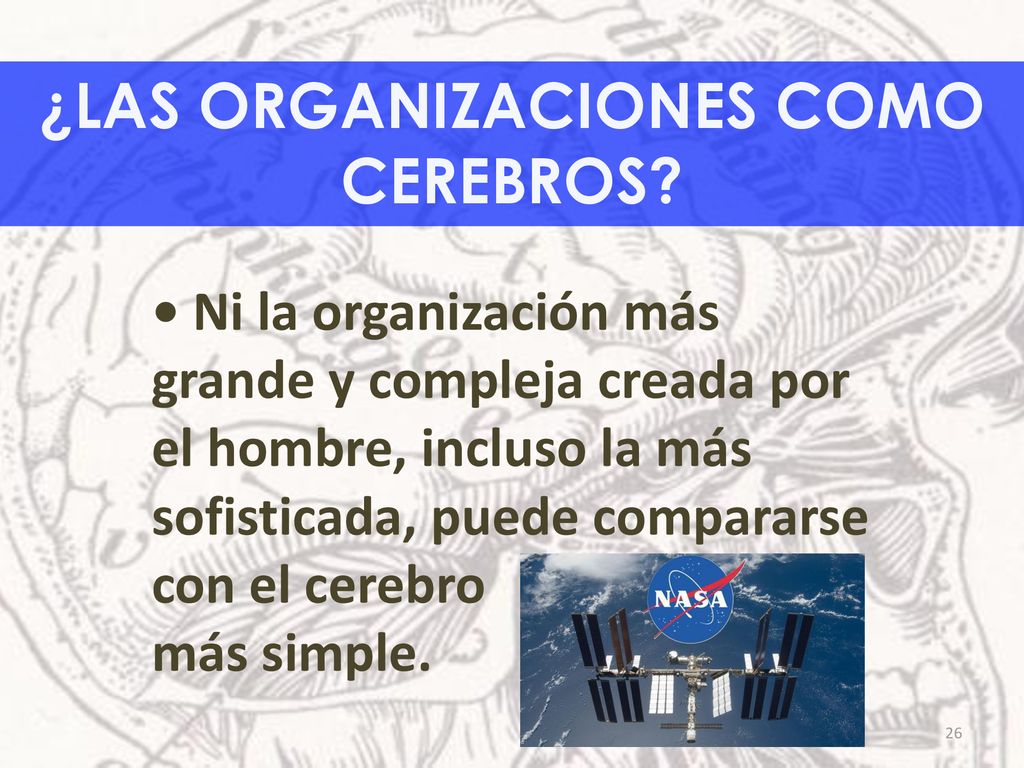 ¿LAS ORGANIZACIONES COMO CEREBROS?

• Ni la organización más grande y compleja creada por el hombre, incluso la más sofisticada, puede compararse con el cerebro más simple.

NASA

26